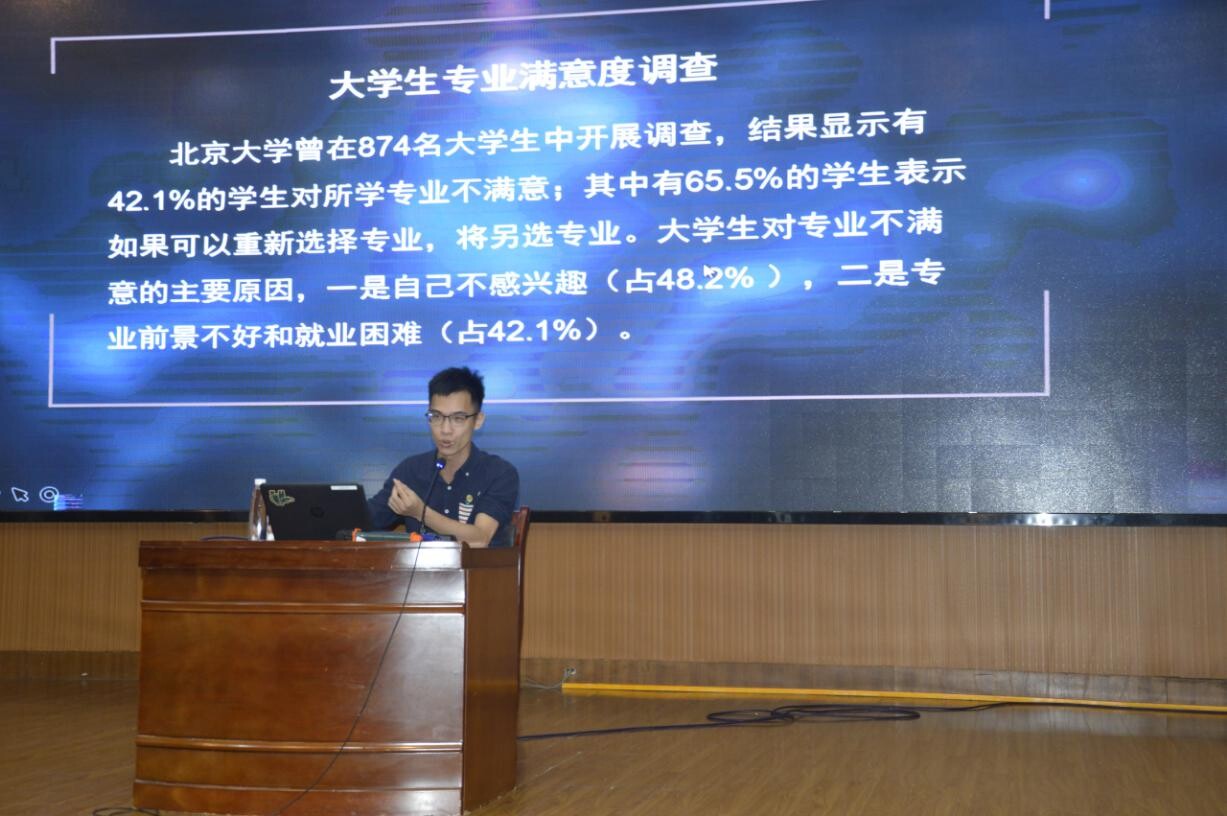 大学生专业满意度调查

北京大学曾在874名大学生中开展调查，结果显示有42.1%的学生对所学专业不满意；其中有65.5%的学生表示如果可以重新选择专业，将另选专业。大学生对专业不满意的主要原因，一是自己不感兴趣（占48.2%），二是专业前景不好和就业困难（占42.1%）。